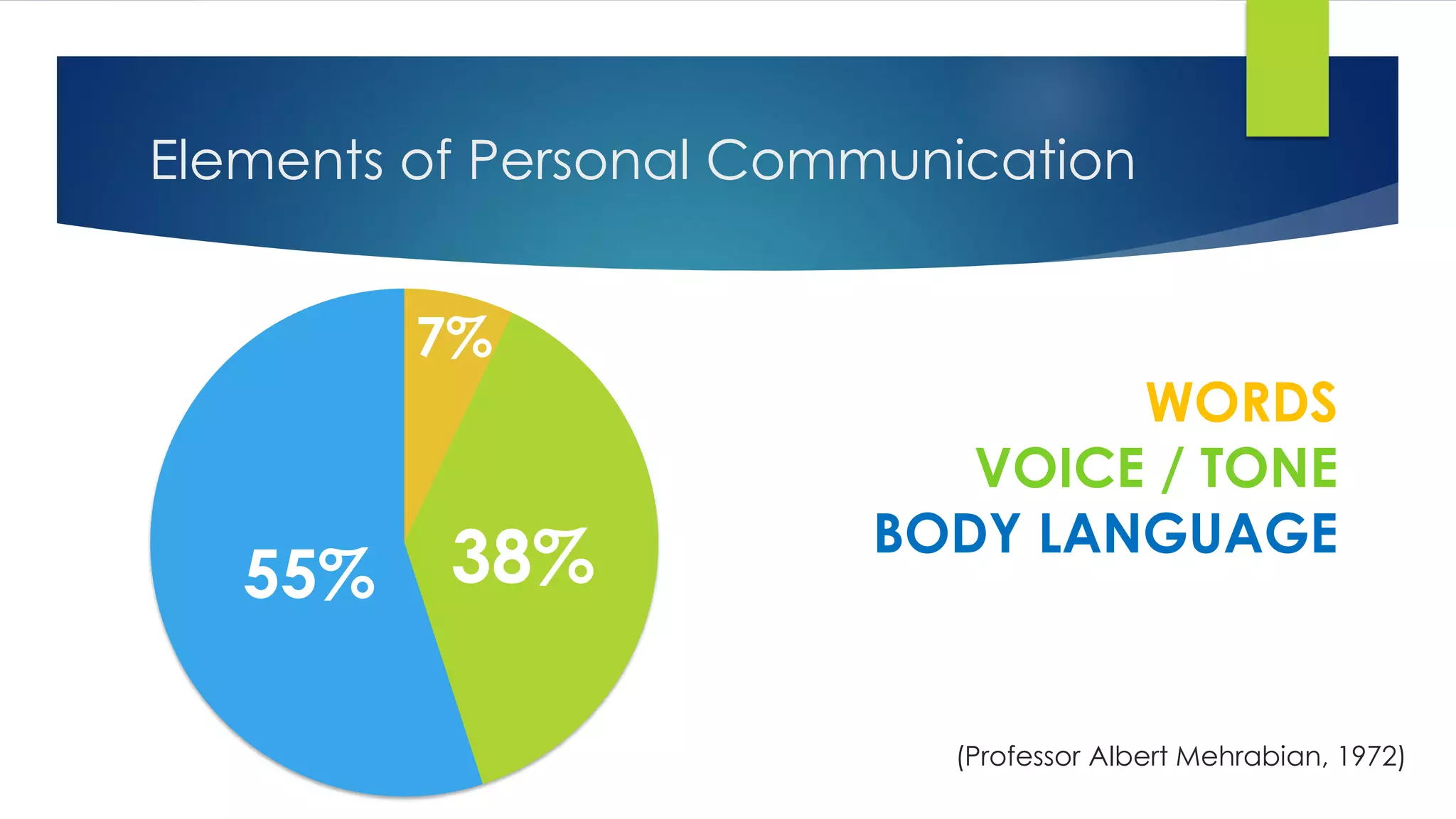 Elements of Personal Communication

7%

38%

55%

WORDS
VOICE / TONE
BODY LANGUAGE

(Professor Albert Mehrabian, 1972)